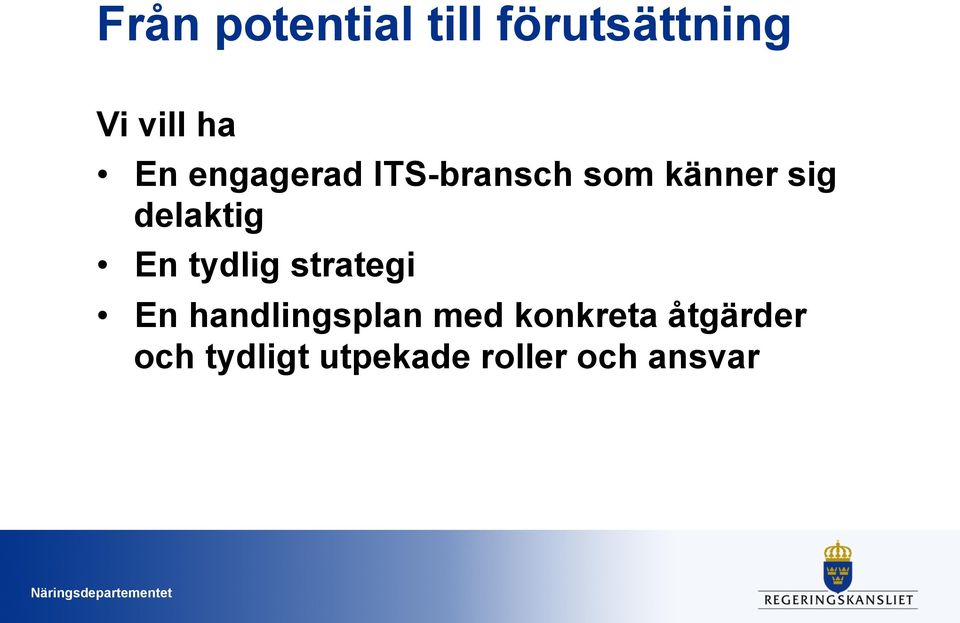 Från potential till förutsättning

Vi vill ha

• En engagerad ITS-bransch som känner sig delaktig
• En tydlig strategi
• En handlingsplan med konkreta åtgärder och tydligt utpekade roller och ansvar

Näringsdepartementet

REGERINGSKANSLIET